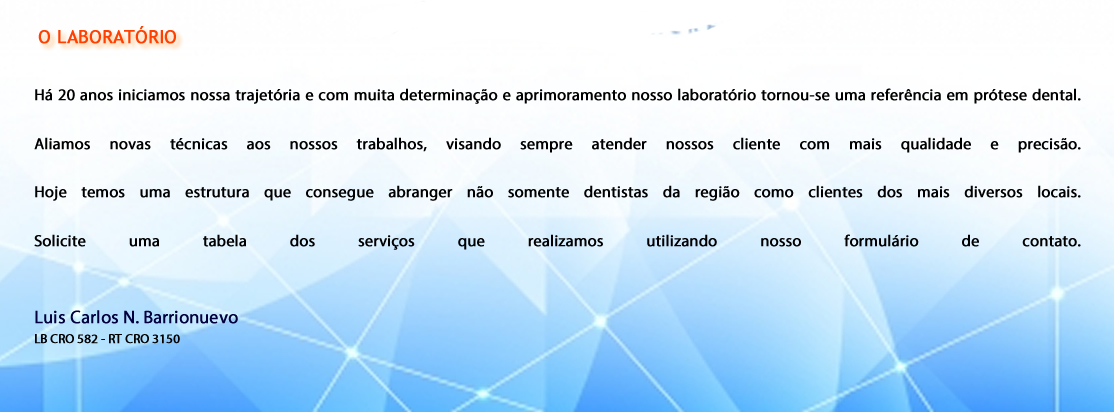 O LABORATÓRIO

Há 20 anos iniciamos nossa trajetória e com muita determinação e aprimoramento nosso laboratório tornou-se uma referência em prótese dental.

Aliamos novas técnicas aos nossos trabalhos, visando sempre atender nossos cliente com mais qualidade e precisão.

Hoje temos uma estrutura que consegue abranger não somente dentistas da região como clientes dos mais diversos locais.

Solicite uma tabela dos serviços que realizamos utilizando nosso formulário de contato.

Luis Carlos N. Barrionuevo
LB CRO 582 - RT CRO 3150